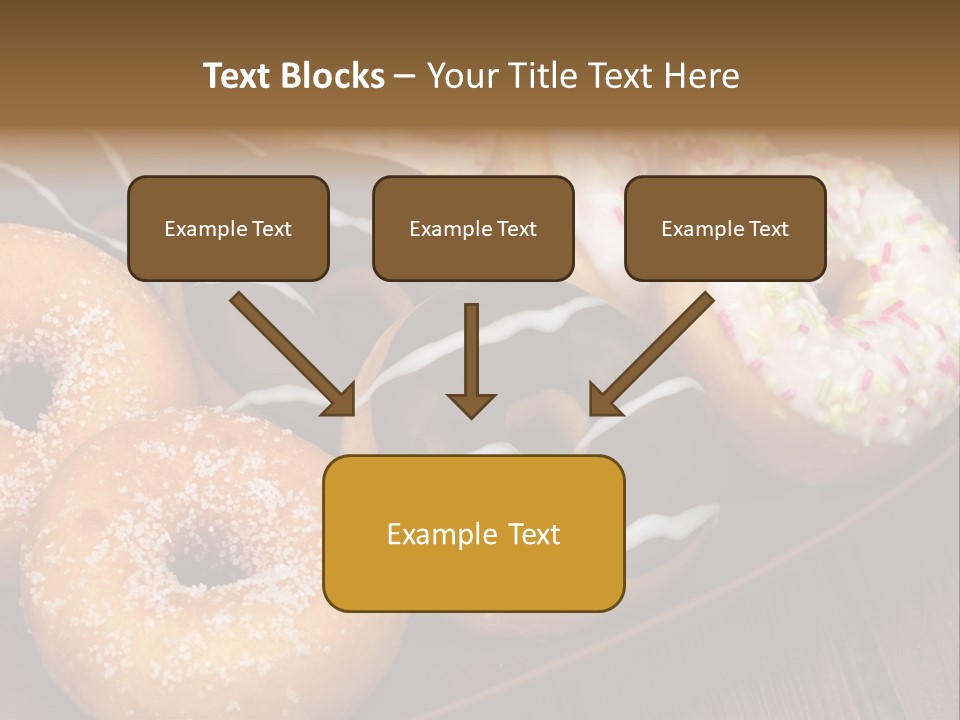 Text Blocks – Your Title Text Here

Example Text

Example Text

Example Text

Example Text